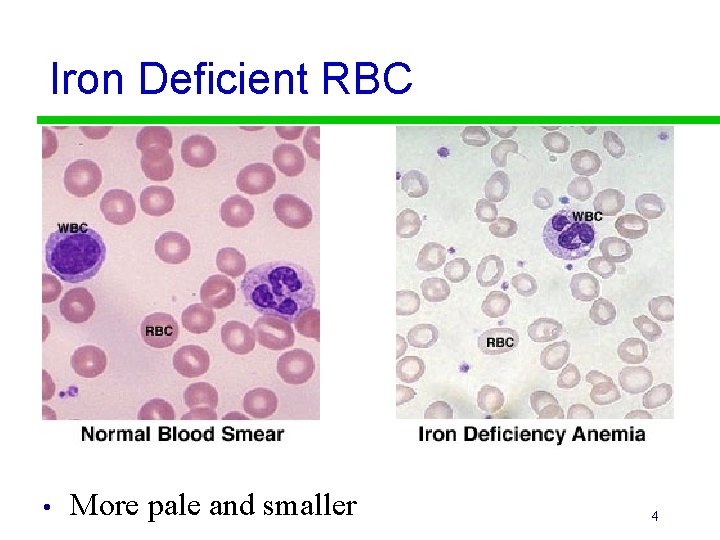 Iron Deficient RBC

WBC

RBC

Normal Blood Smear

WBC

RBC

Iron Deficiency Anemia

• More pale and smaller

4